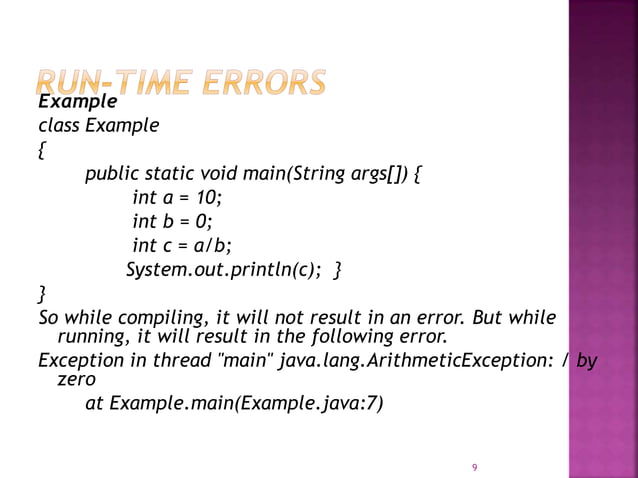 RUN-TIME ERRORS

Example

class Example
{
public static void main(String args[]) {
int a = 10;
int b = 0;
int c = a/b;
System.out.println(c); }
}

So while compiling, it will not result in an error. But while running, it will result in the following error.

Exception in thread "main" java.lang.ArithmeticException: / by zero
at Example.main(Example.java:7)

9